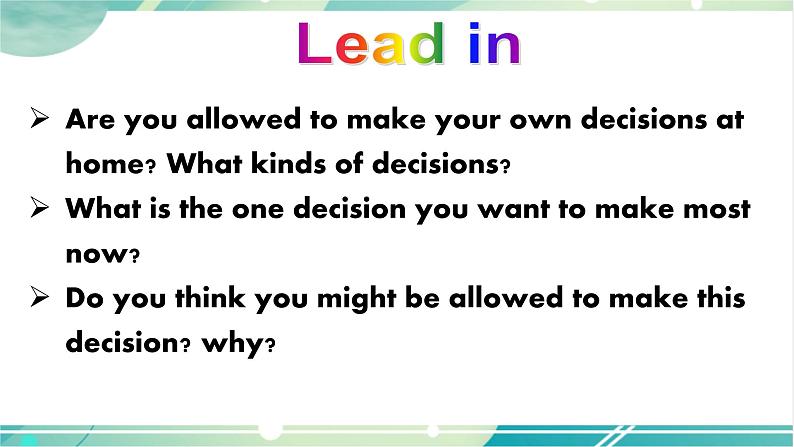 Lead in

➢ Are you allowed to make your own decisions at home? What kinds of decisions?

➢ What is the one decision you want to make most now?

➢ Do you think you might be allowed to make this decision? why?